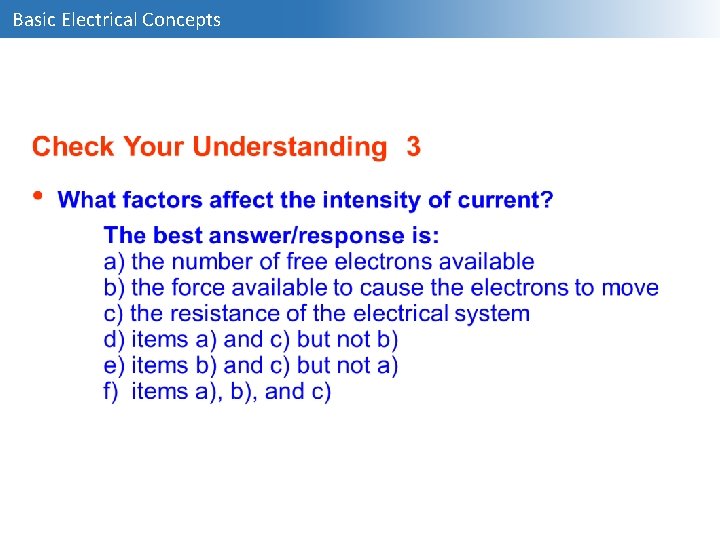 Basic Electrical Concepts

Check Your Understanding 3

• What factors affect the intensity of current?

The best answer/response is:
a) the number of free electrons available
b) the force available to cause the electrons to move
c) the resistance of the electrical system
d) items a) and c) but not b)
e) items b) and c) but not a)
f) items a), b), and c)